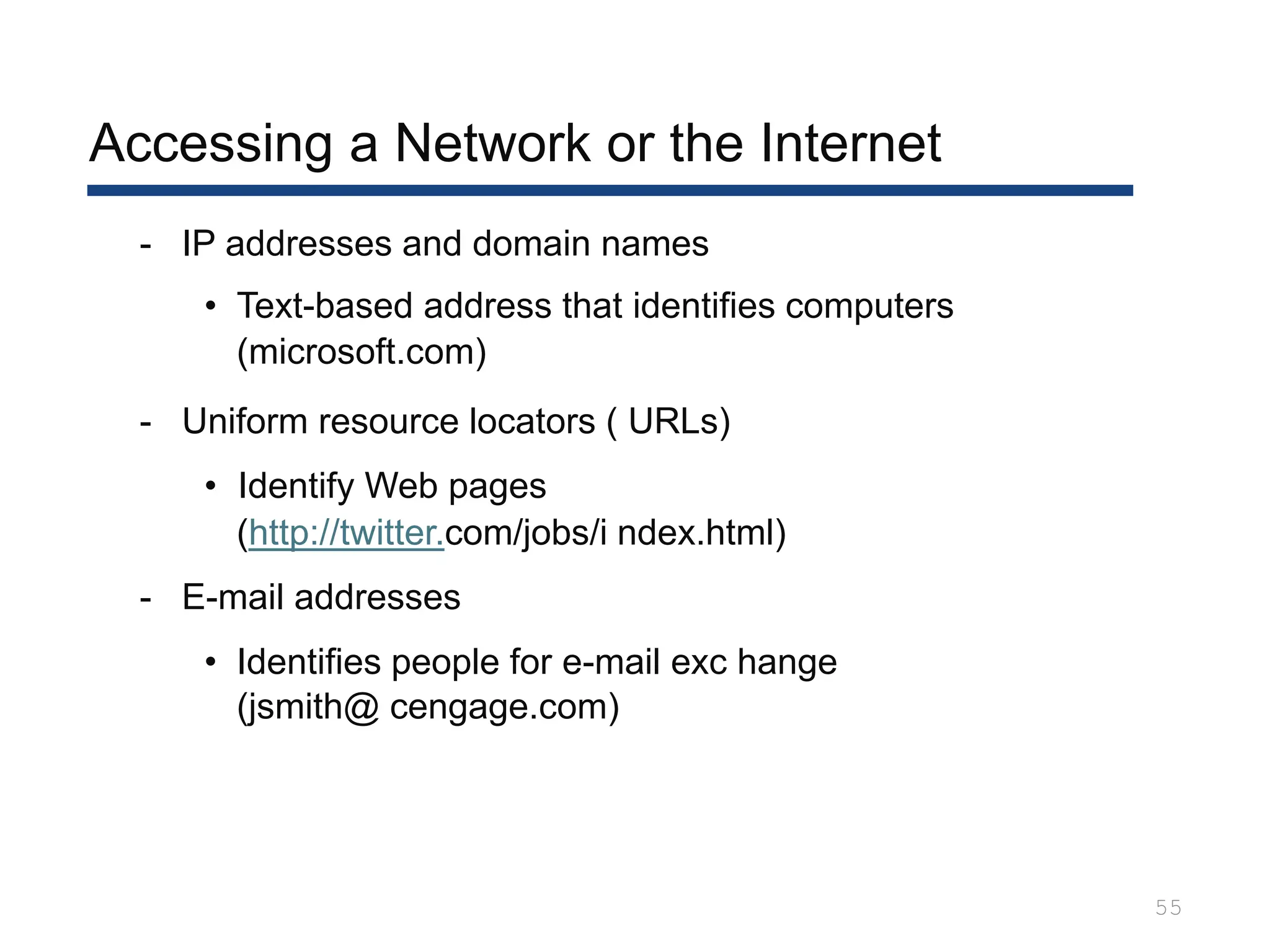 Accessing a Network or the Internet

- IP addresses and domain names

• Text-based address that identifies computers (microsoft.com)

- Uniform resource locators ( URLs)

• Identify Web pages (http://twitter.com/jobs/i ndex.html)

- E-mail addresses

• Identifies people for e-mail exc hange (jsmith@ cengage.com)

55